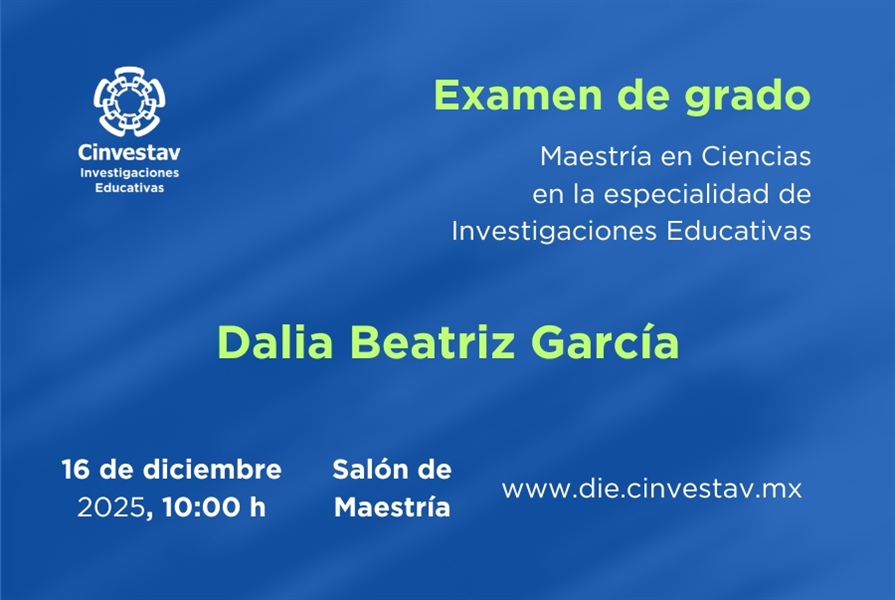 Cinvestav
Investigaciones
Educativas

Examen de grado

Maestría en Ciencias en la especialidad de Investigaciones Educativas

Dalia Beatriz García

16 de diciembre 2025, 10:00 h

Salón de Maestría

www.die.cinvestav.mx